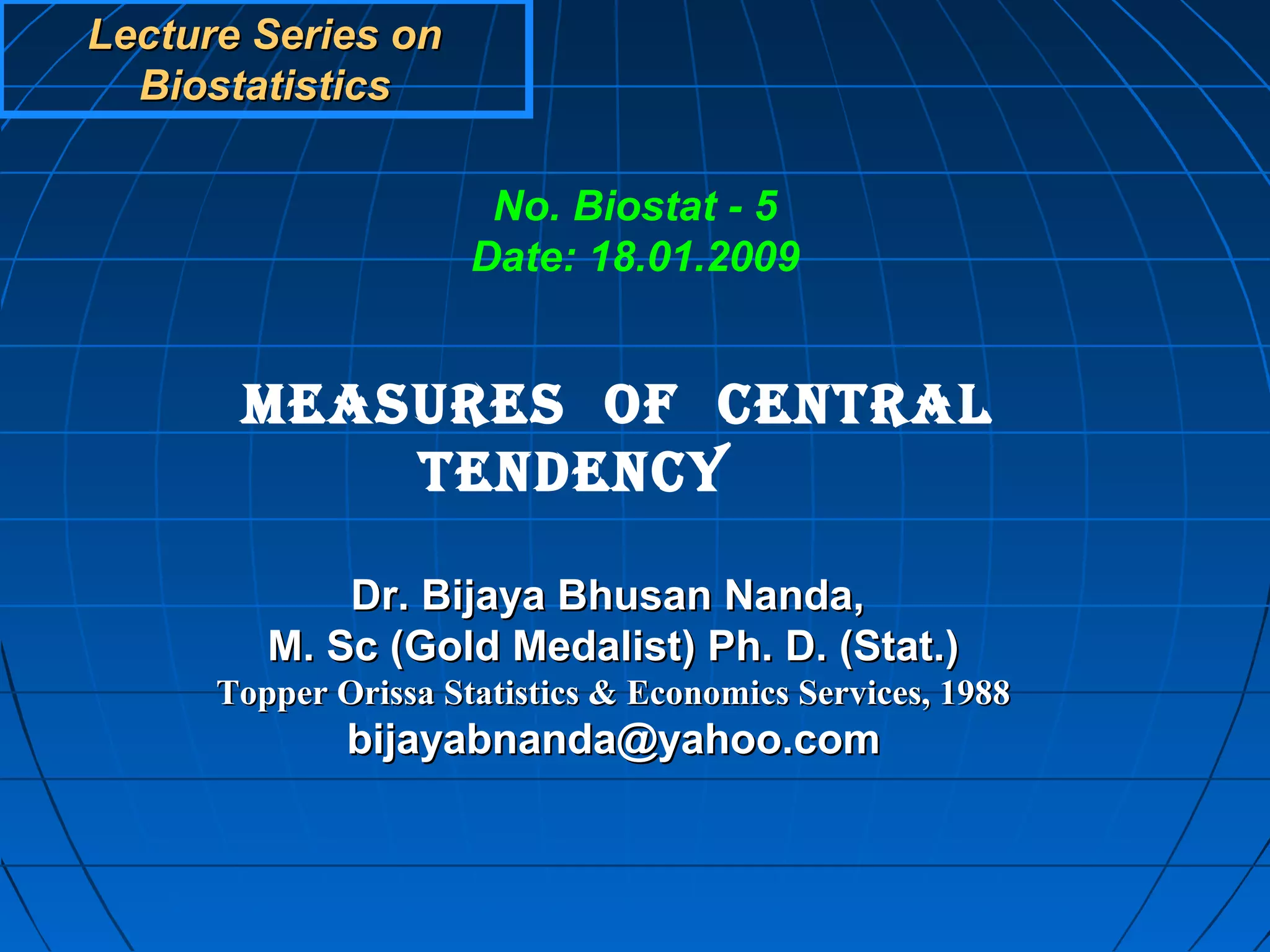 Lecture Series on Biostatistics

No. Biostat - 5
Date: 18.01.2009

MEASURES OF CENTRAL TENDENCY

Dr. Bijaya Bhusan Nanda,
M. Sc (Gold Medalist) Ph. D. (Stat.)
Topper Orissa Statistics & Economics Services, 1988
bijayabnanda@yahoo.com